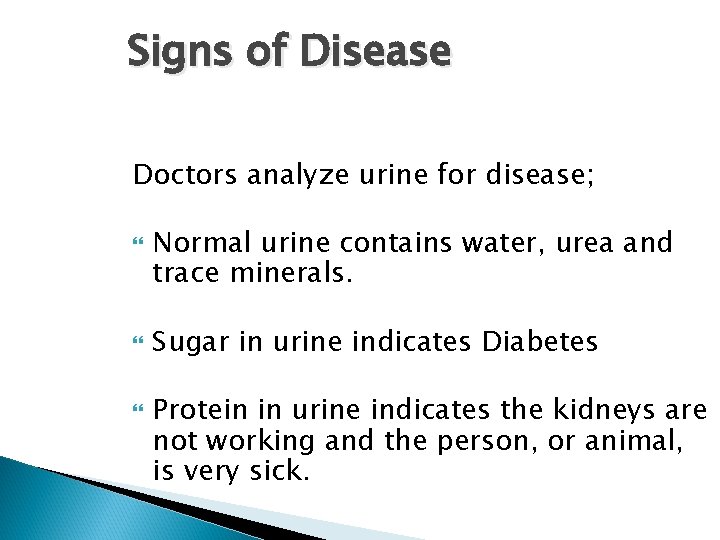 Signs of Disease

Doctors analyze urine for disease;

Normal urine contains water, urea and trace minerals.

Sugar in urine indicates Diabetes

Protein in urine indicates the kidneys are not working and the person, or animal, is very sick.